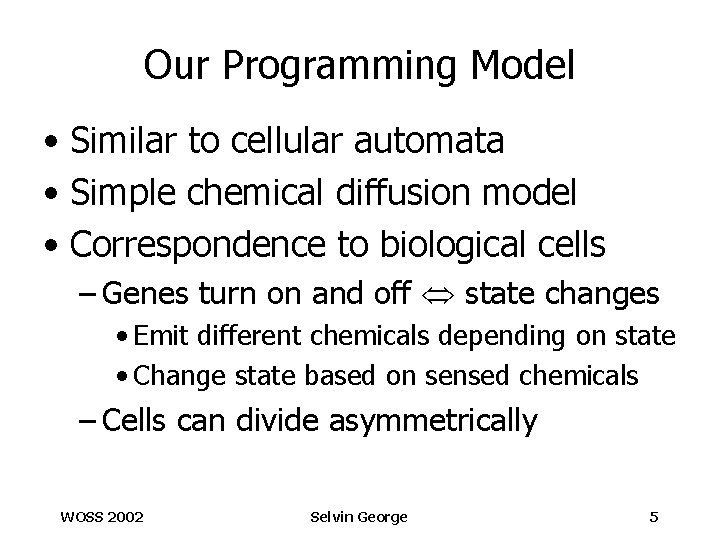 Our Programming Model

• Similar to cellular automata
• Simple chemical diffusion model
• Correspondence to biological cells
– Genes turn on and off $\Leftrightarrow$ state changes
• Emit different chemicals depending on state
• Change state based on sensed chemicals
– Cells can divide asymmetrically

WOSS 2002 Selvin George 5